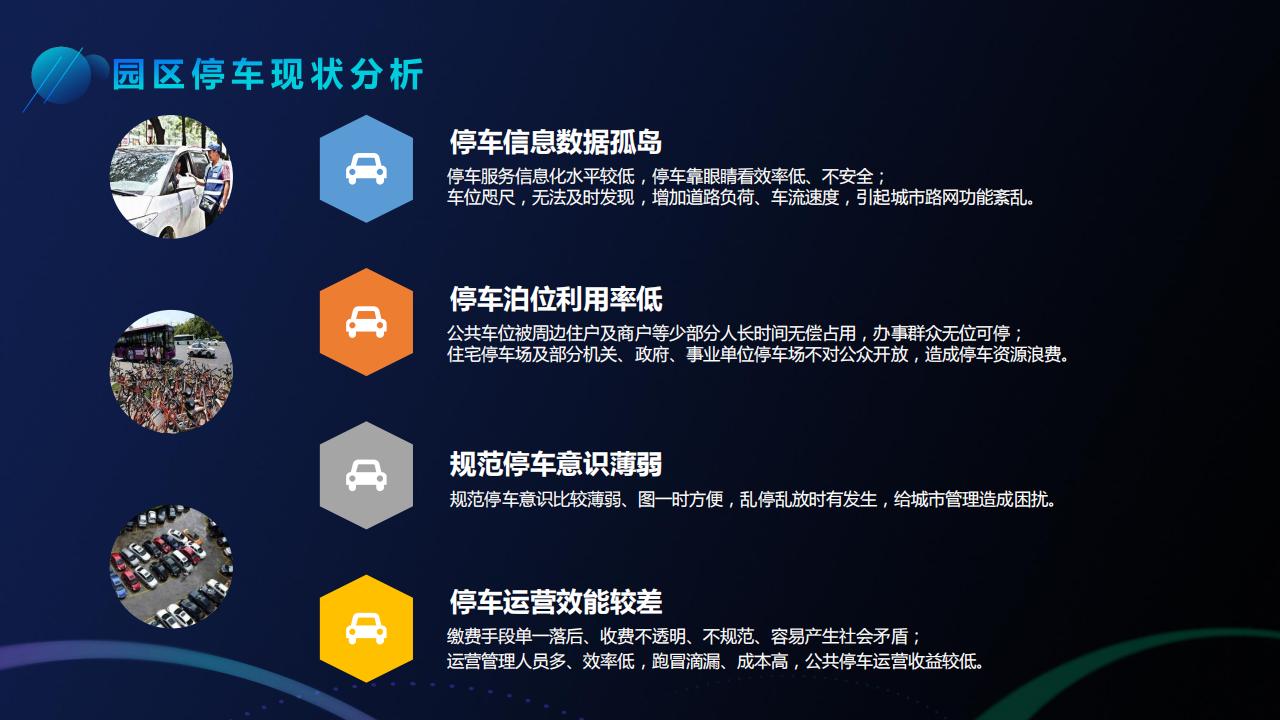 园区停车现状分析

停车信息数据孤岛
停车服务信息化水平较低，停车靠眼睛看效率低、不安全；
车位咫尺，无法及时发现，增加道路负荷、车流速度，引起城市路网功能紊乱。

停车泊位利用率低
公共车位被周边住户及商户等少部分人长时间无偿占用，办事群众无位可停；
住宅停车场及部分机关、政府、事业单位停车场不对公众开放，造成停车资源浪费。

规范停车意识薄弱
规范停车意识比较薄弱、图一时方便，乱停乱放时有发生，给城市管理造成困扰。

停车运营效能较差
缴费手段单一落后、收费不透明、不规范、容易产生社会矛盾；
运营管理人员多、效率低，跑冒滴漏、成本高，公共停车运营收益较低。